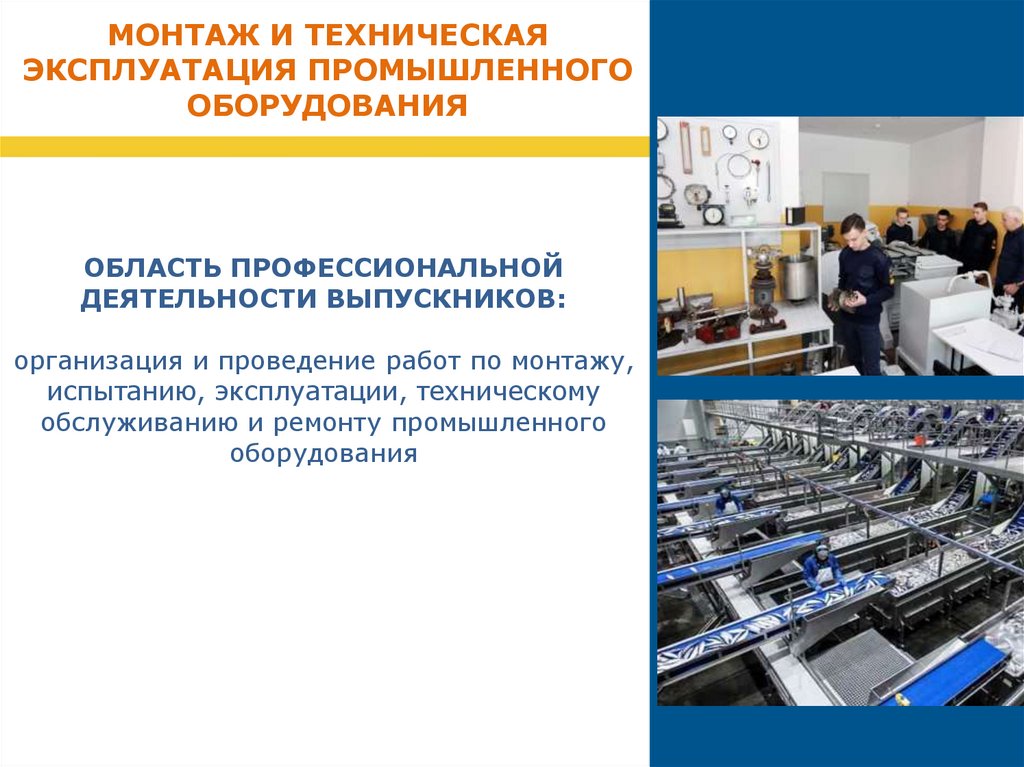 МОНТАЖ И ТЕХНИЧЕСКАЯ ЭКСПЛУАТАЦИЯ ПРОМЫШЛЕННОГО ОБОРУДОВАНИЯ

ОБЛАСТЬ ПРОФЕССИОНАЛЬНОЙ ДЕЯТЕЛЬНОСТИ ВЫПУСКНИКОВ:

организация и проведение работ по монтажу, испытанию, эксплуатации, техническому обслуживанию и ремонту промышленного оборудования